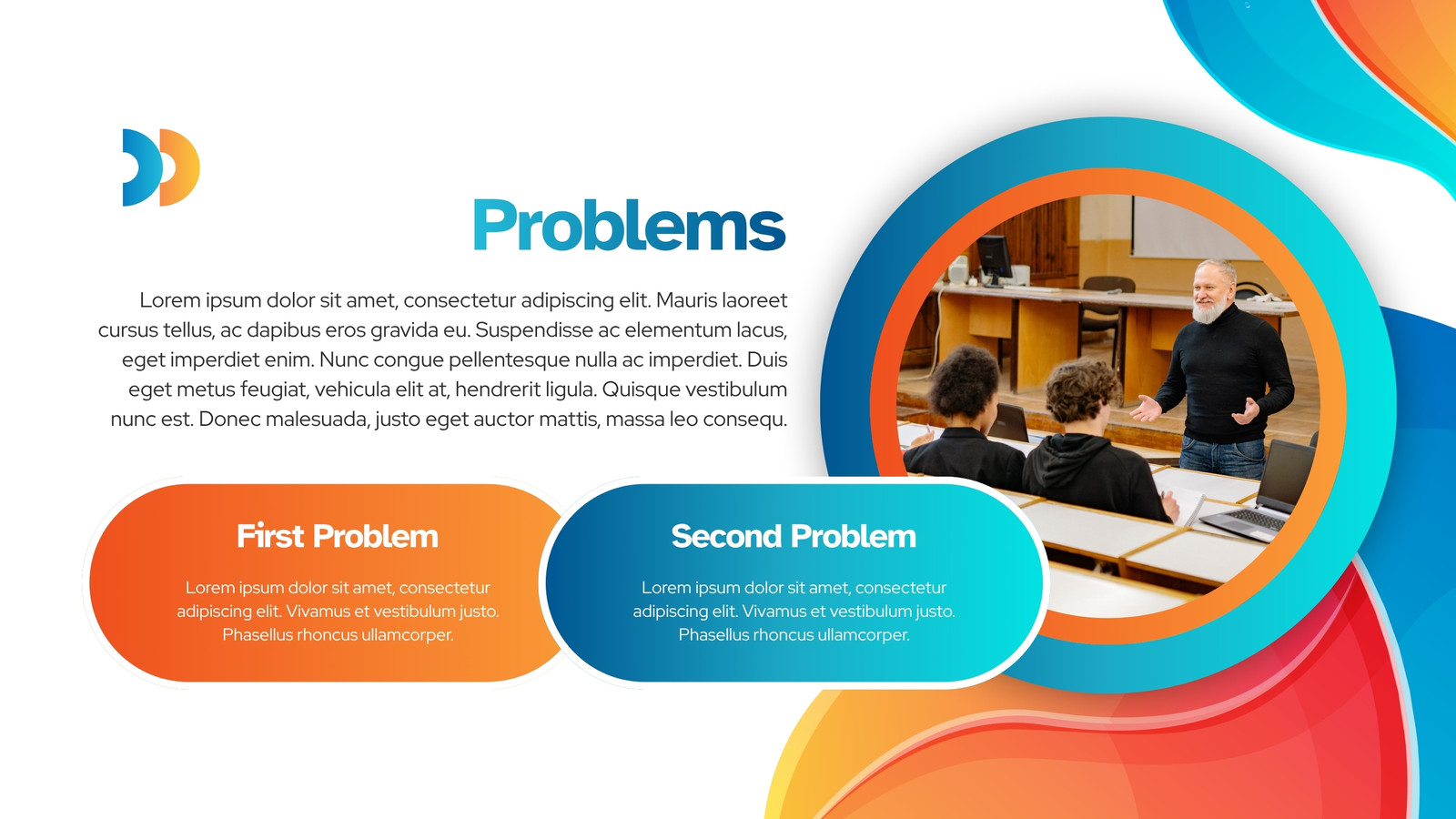 Problems

Lorem ipsum dolor sit amet, consectetur adipiscing elit. Mauris laoreet cursus tellus, ac dapibus eros gravida eu. Suspendisse ac elementum lacus, eget imperdiet enim. Nunc congue pellentesque nulla ac imperdiet. Duis eget metus feugiat, vehicula elit at, hendrerit ligula. Quisque vestibulum nunc est. Donec malesuada, justo eget auctor mattis, massa leo consequ.

First Problem

Lorem ipsum dolor sit amet, consectetur adipiscing elit. Vivamus et vestibulum justo. Phasellus rhoncus ullamcorper.

Second Problem

Lorem ipsum dolor sit amet, consectetur adipiscing elit. Vivamus et vestibulum justo. Phasellus rhoncus ullamcorper.